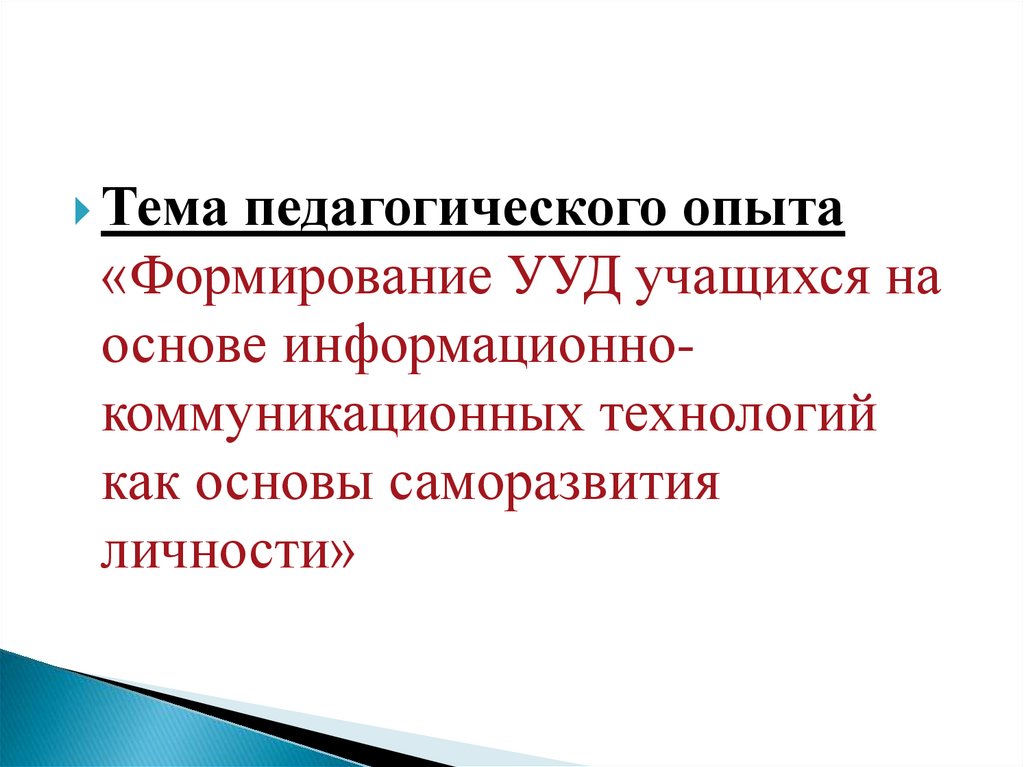 Тема педагогического опыта «Формирование УУД учащихся на основе информационно-коммуникационных технологий как основы саморазвития личности»